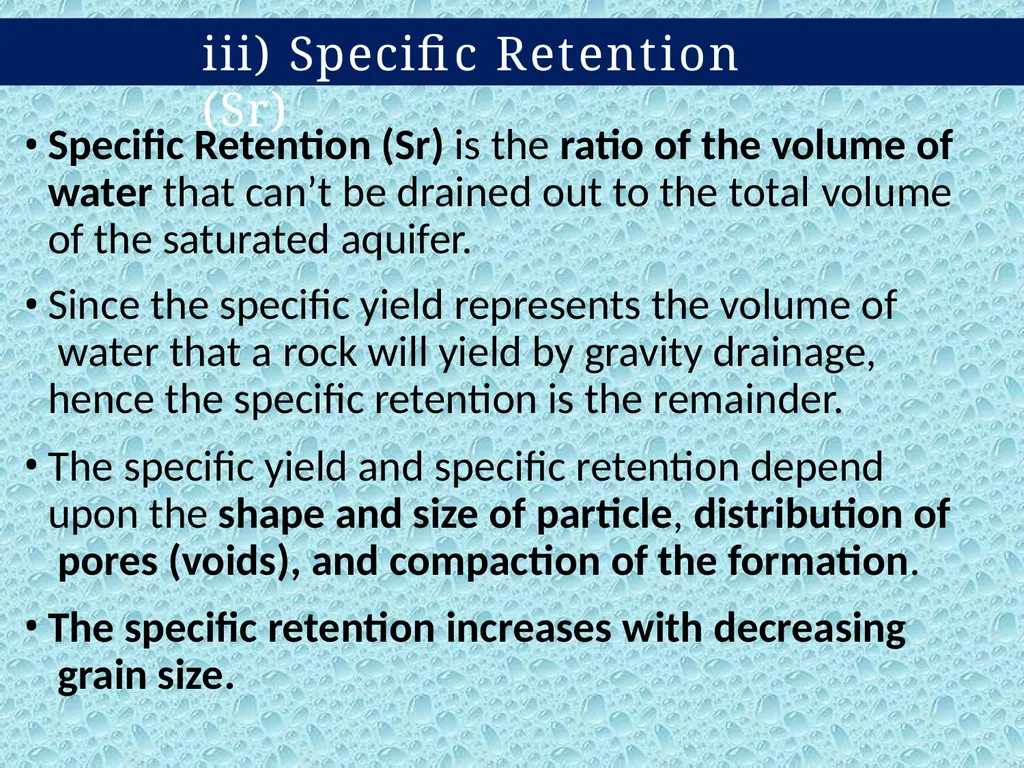 iii) Specific Retention (Sr)

• Specific Retention (Sr) is the ratio of the volume of water that can't be drained out to the total volume of the saturated aquifer.

• Since the specific yield represents the volume of water that a rock will yield by gravity drainage, hence the specific retention is the remainder.

• The specific yield and specific retention depend upon the shape and size of particle, distribution of pores (voids), and compaction of the formation.

• The specific retention increases with decreasing grain size.